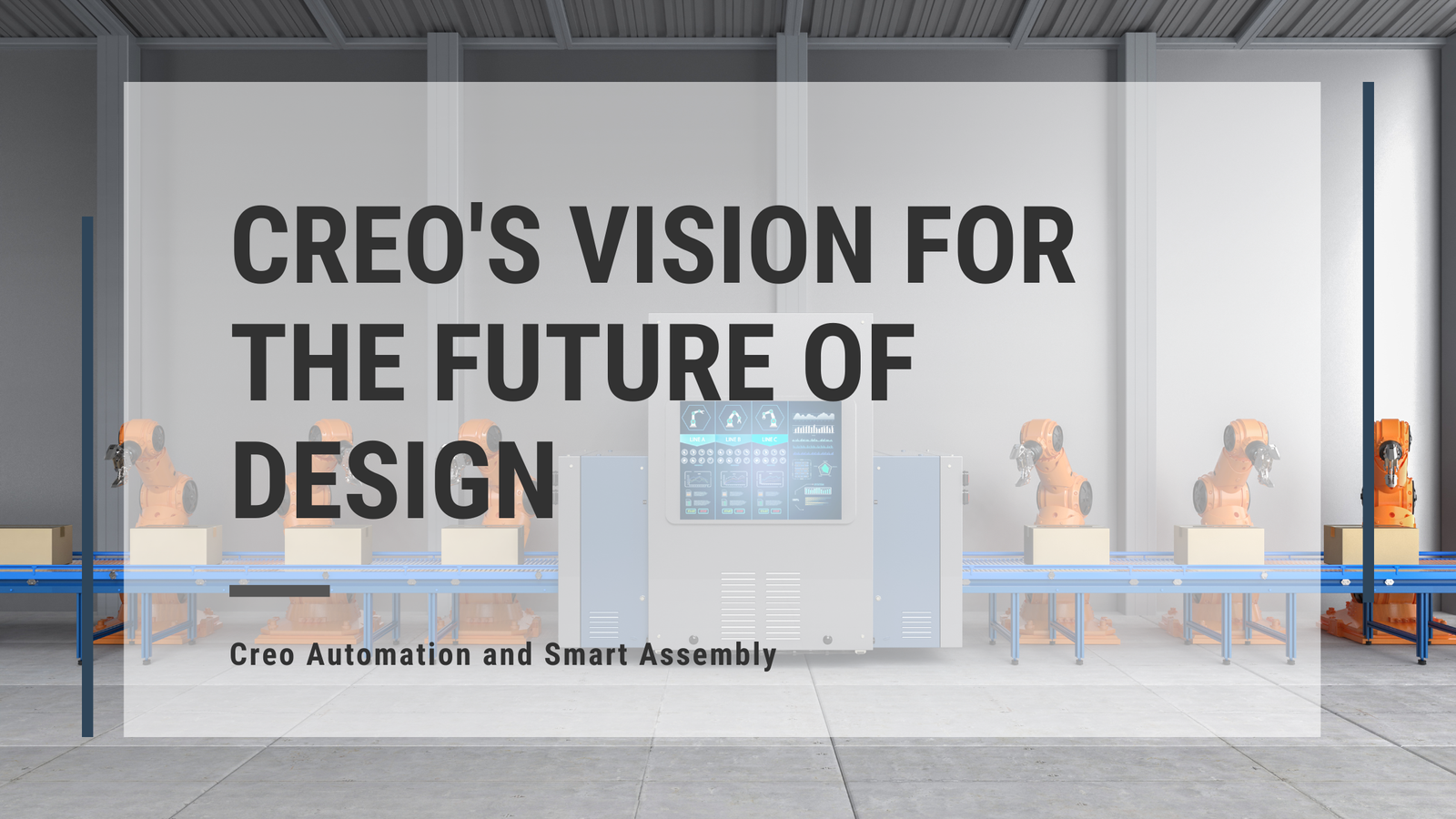 CREO'S VISION FOR THE FUTURE OF DESIGN

Creo Automation and Smart Assembly